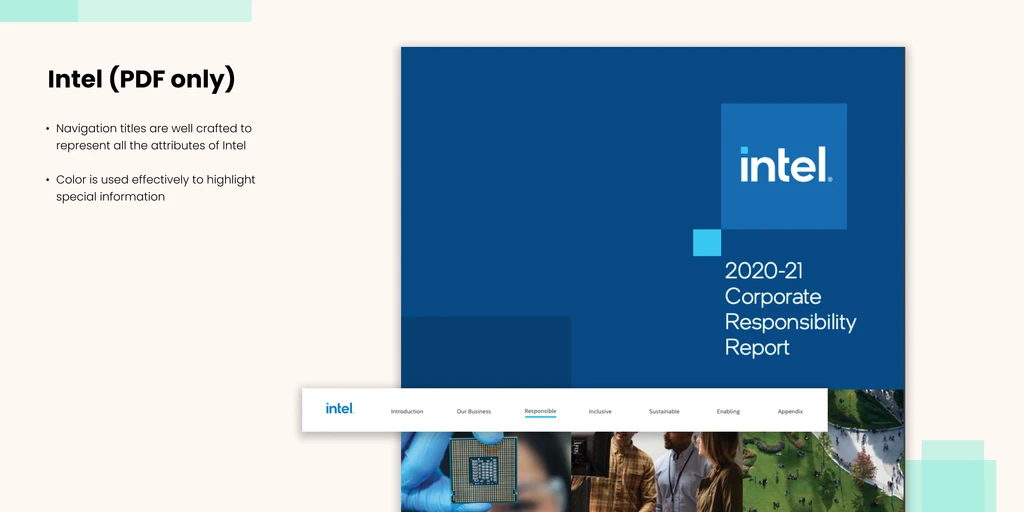 Intel (PDF only)

• Navigation titles are well crafted to represent all the attributes of Intel

• Color is used effectively to highlight special information

intel.

2020-21 Corporate Responsibility Report

intel. Introduction Our Business Responsible Inclusive Sustainable Enabling Appendix